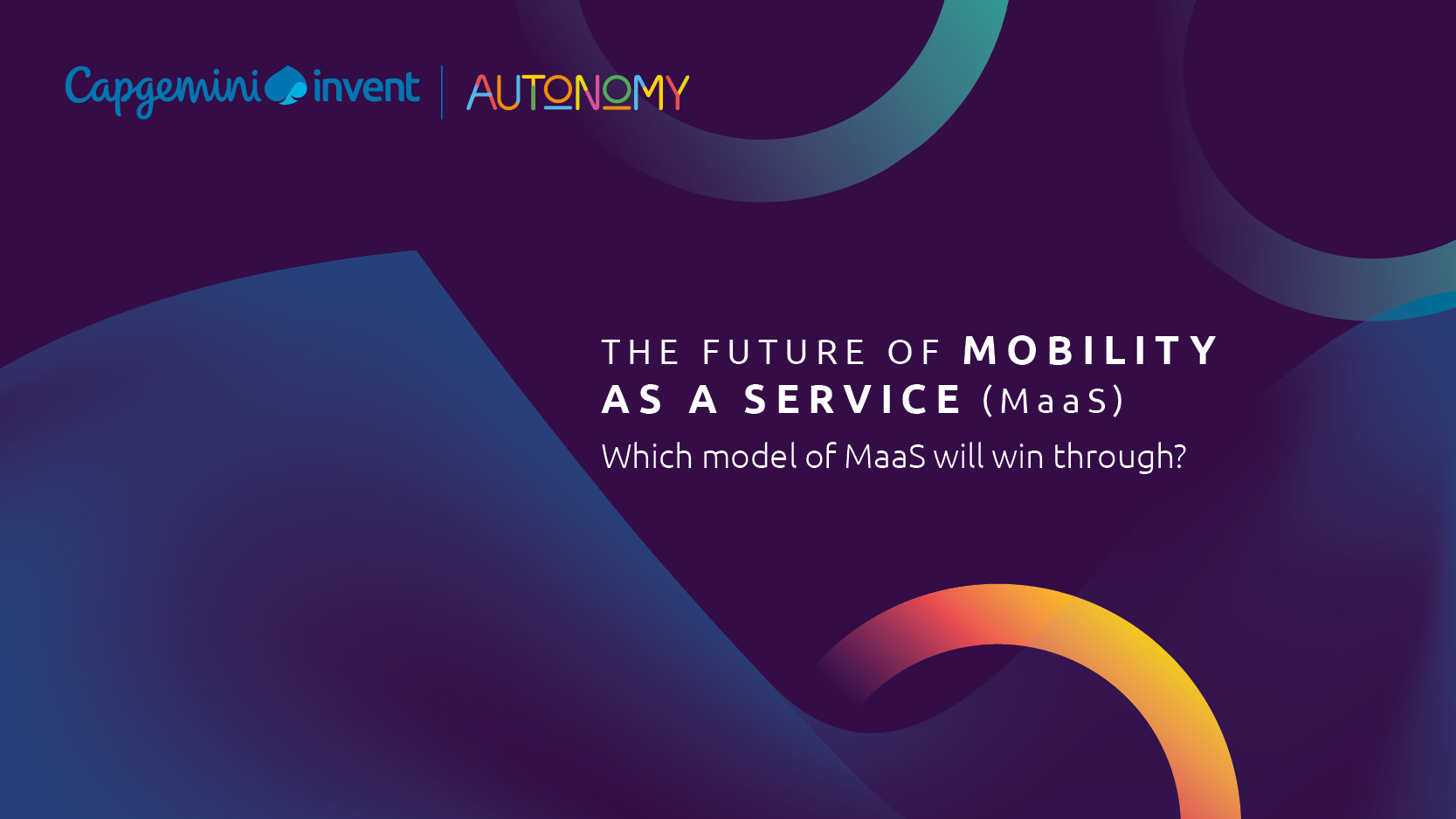 Capgemini invent | AUTONOMY

THE FUTURE OF MOBILITY AS A SERVICE (MaaS)
Which model of MaaS will win through?